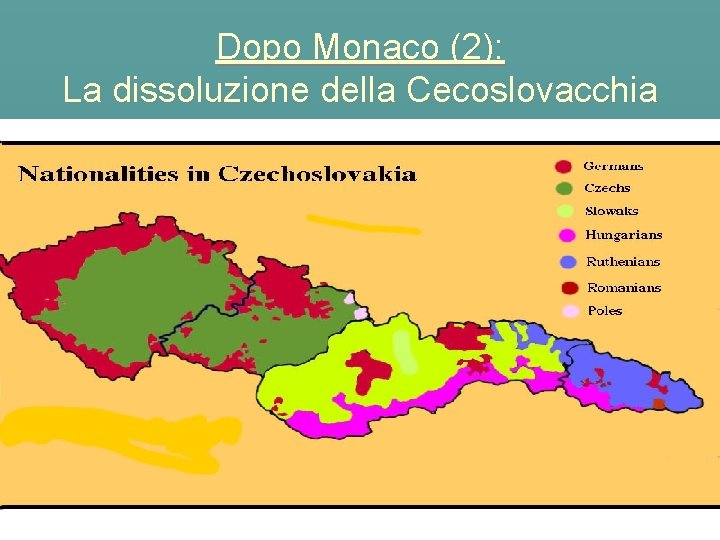 Dopo Monaco (2):
La dissoluzione della Cecoslovacchia

Nationalities in Czechoslovakia

Germans
Czechs
Slowaks
Hungarians
Ruthenians
Romanians
Poles